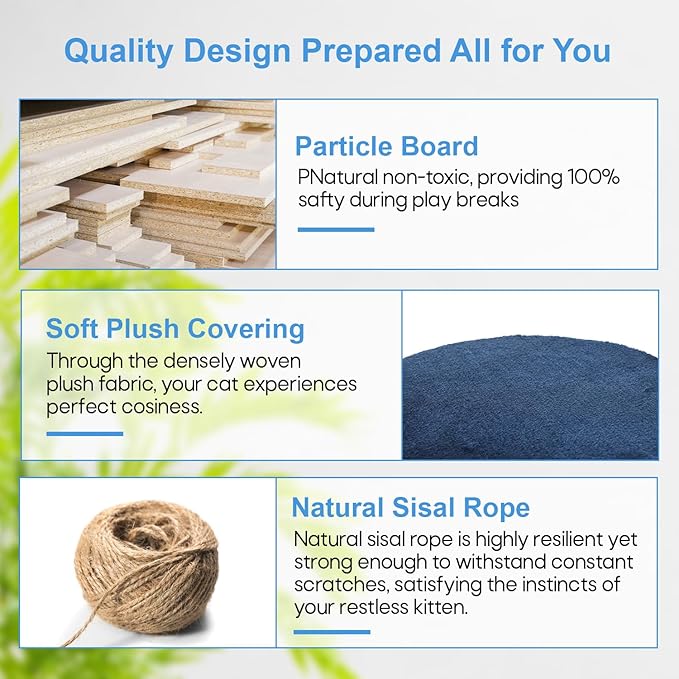 Quality Design Prepared All for You

Particle Board

PNatural non-toxic, providing 100% safty during play breaks

Soft Plush Covering

Through the densely woven plush fabric, your cat experiences perfect cosiness.

Natural Sisal Rope

Natural sisal rope is highly resilient yet strong enough to withstand constant scratches, satisfying the instincts of your restless kitten.